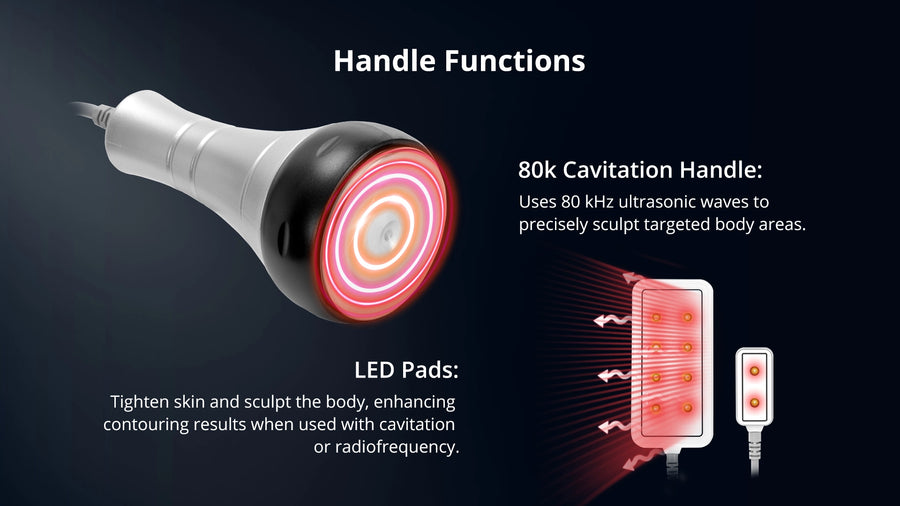 Handle Functions

80k Cavitation Handle:
Uses 80 kHz ultrasonic waves to precisely sculpt targeted body areas.

LED Pads:
Tighten skin and sculpt the body, enhancing contouring results when used with cavitation or radiofrequency.